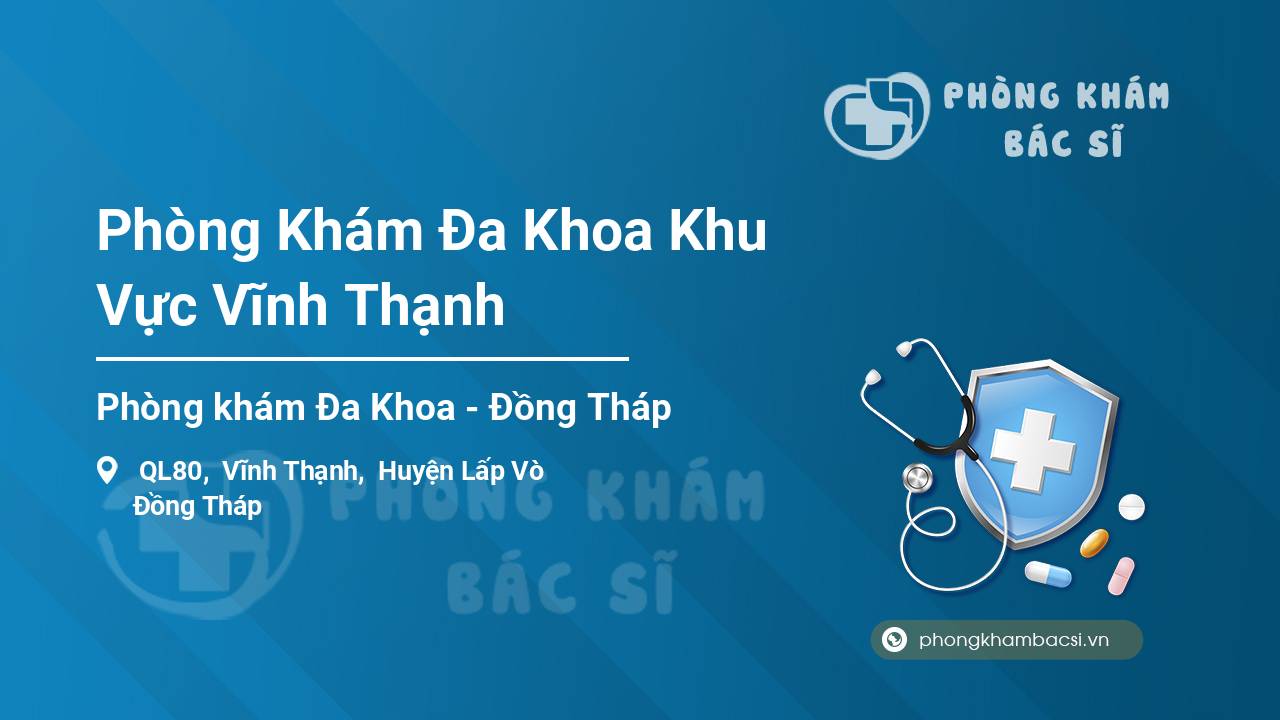 PHÒNG KHÁM BÁC SĨ

Phòng Khám Đa Khoa Khu Vực Vĩnh Thạnh

Phòng khám Đa Khoa - Đồng Tháp

QL80, Vĩnh Thạnh, Huyện Lấp Vò Đồng Tháp

PHÒNG KHÁM BÁC SĨ

phongkhambacsi.vn